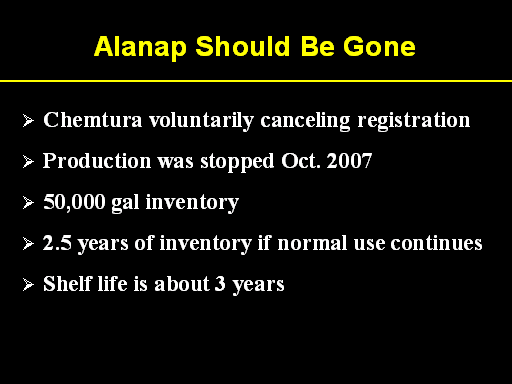 Alanap Should Be Gone

➢ Chemtura voluntarily canceling registration

➢ Production was stopped Oct. 2007

➢ 50,000 gal inventory

➢ 2.5 years of inventory if normal use continues

➢ Shelf life is about 3 years